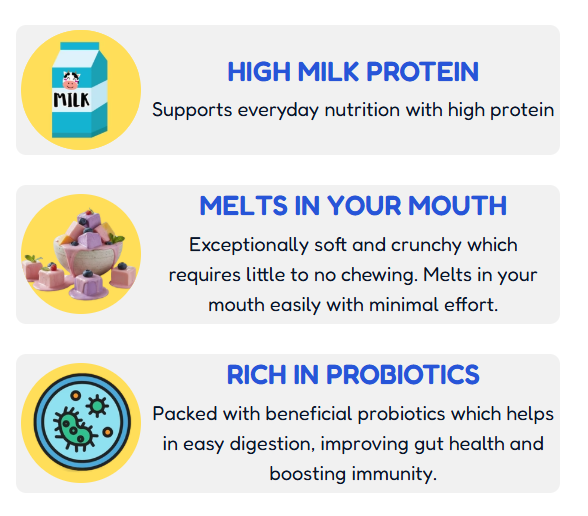 MILK

HIGH MILK PROTEIN

Supports everyday nutrition with high protein

MELTS IN YOUR MOUTH

Exceptionally soft and crunchy which requires little to no chewing. Melts in your mouth easily with minimal effort.

RICH IN PROBIOTICS

Packed with beneficial probiotics which helps in easy digestion, improving gut health and boosting immunity.